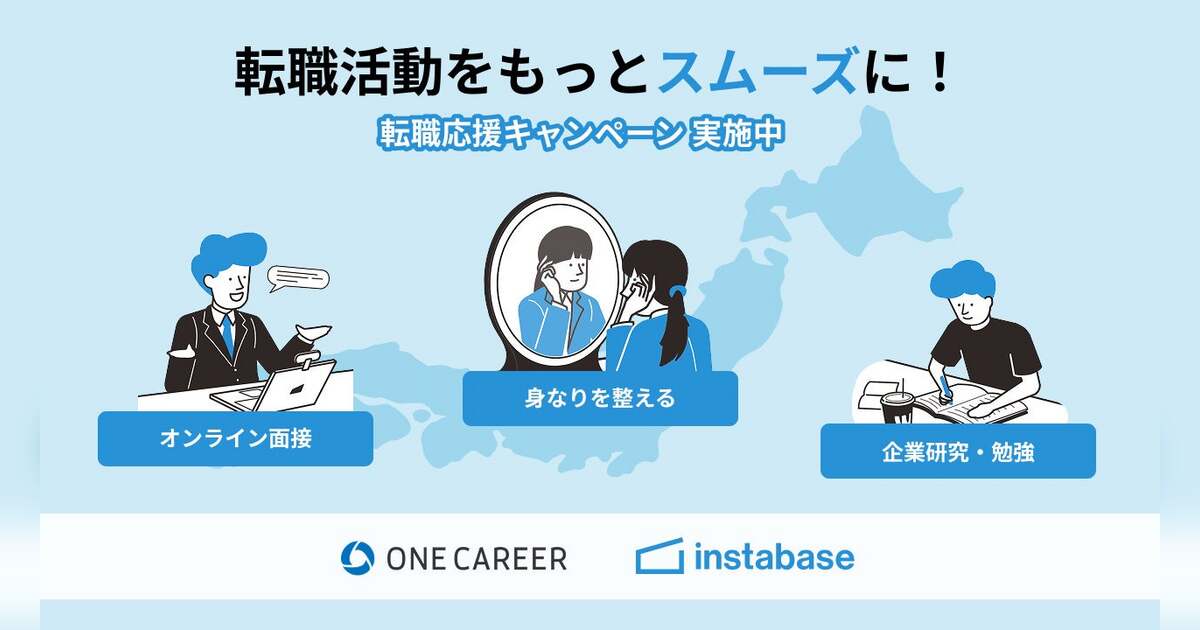 転職活動をもっとスムーズに！

転職応援キャンペーン 実施中

オンライン面接

身なりを整える

企業研究・勉強

ONE CAREER

instabase